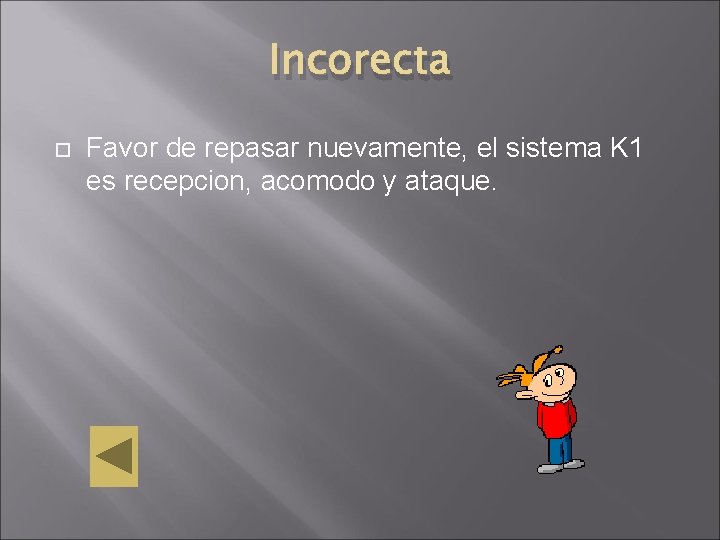 Incorecta

Favor de repasar nuevamente, el sistema K1 es recepcion, acomodo y ataque.